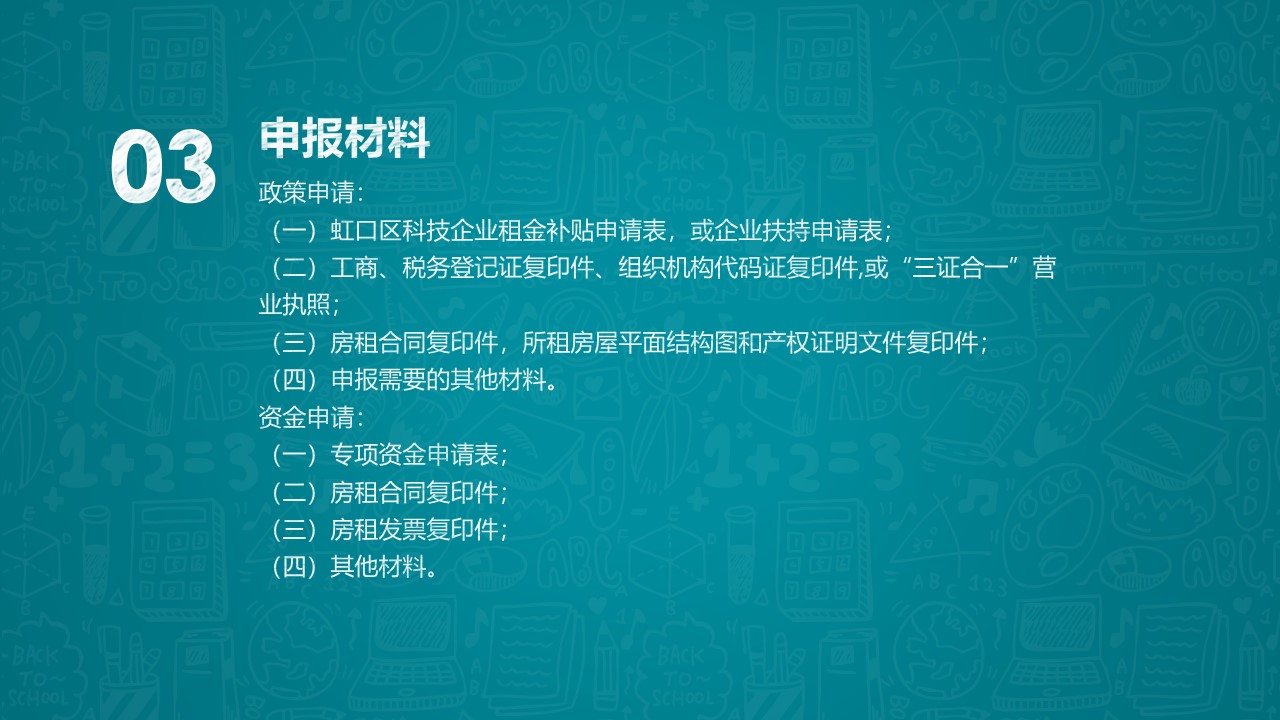 03

申报材料

政策申请:

（一）虹口区科技企业租金补贴申请表，或企业扶持申请表;

（二）工商、税务登记证复印件、组织机构代码证复印件,或“三证合一”营业执照;

（三）房租合同复印件，所租房屋平面结构图和产权证明文件复印件;

（四）申报需要的其他材料。

资金申请:

（一）专项资金申请表;

（二）房租合同复印件;

（三）房租发票复印件;

（四）其他材料。